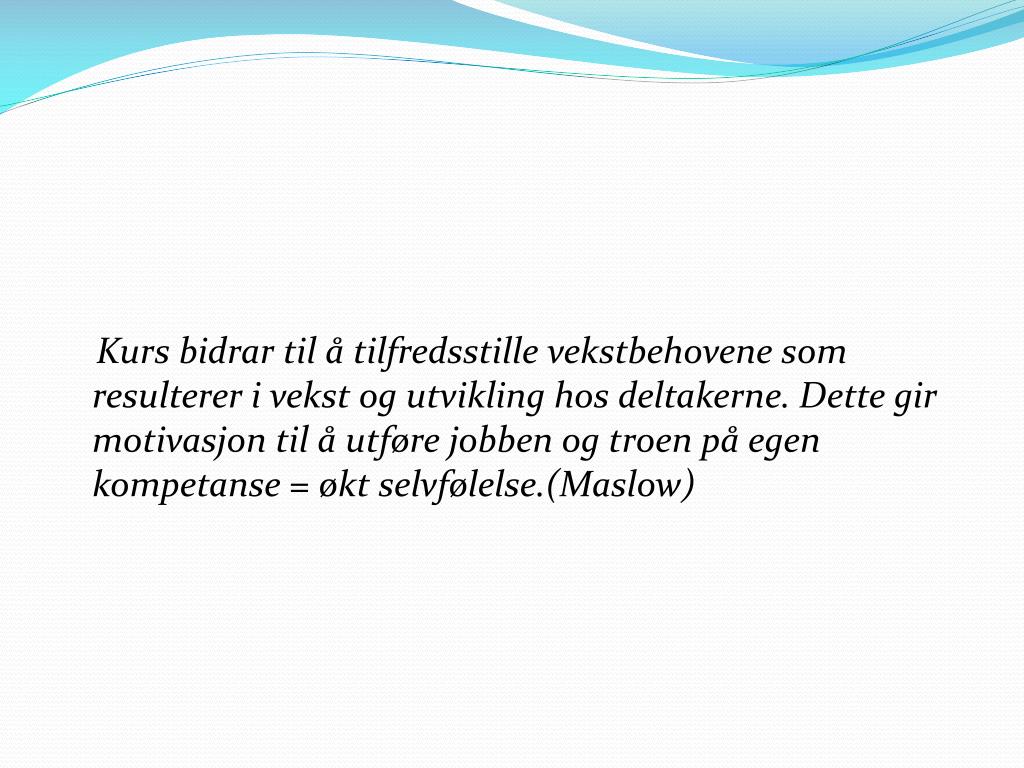 Kurs bidrar til å tilfredsstille vekstbehovene som resulterer i vekst og utvikling hos deltakerne. Dette gir motivasjon til å utføre jobben og troen på egen kompetanse = økt selvfølelse.(Maslow)